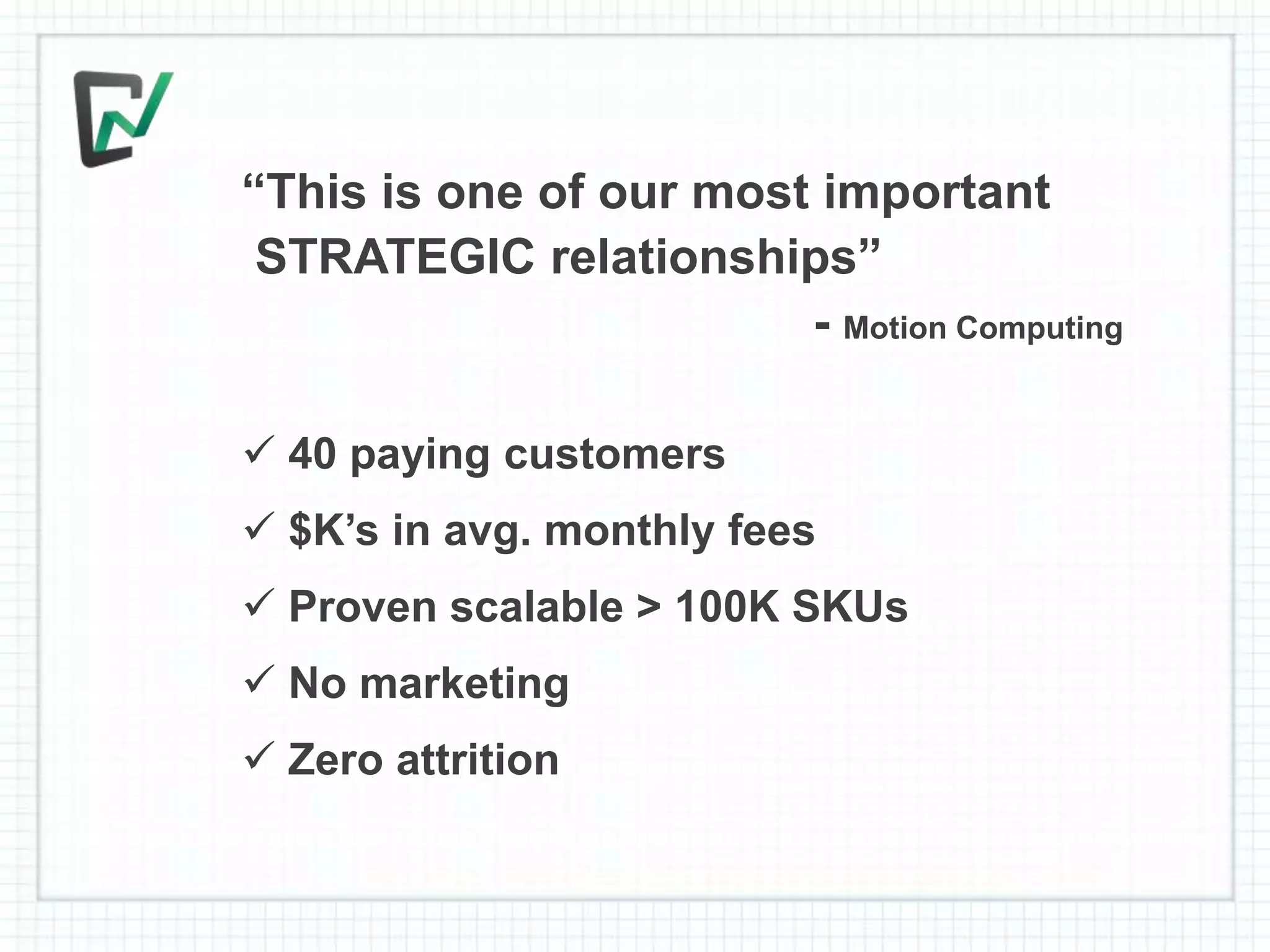 “This is one of our most important STRATEGIC relationships”

- Motion Computing

✓ 40 paying customers

✓ \$K’s in avg. monthly fees

✓ Proven scalable > 100K SKUs

✓ No marketing

✓ Zero attrition